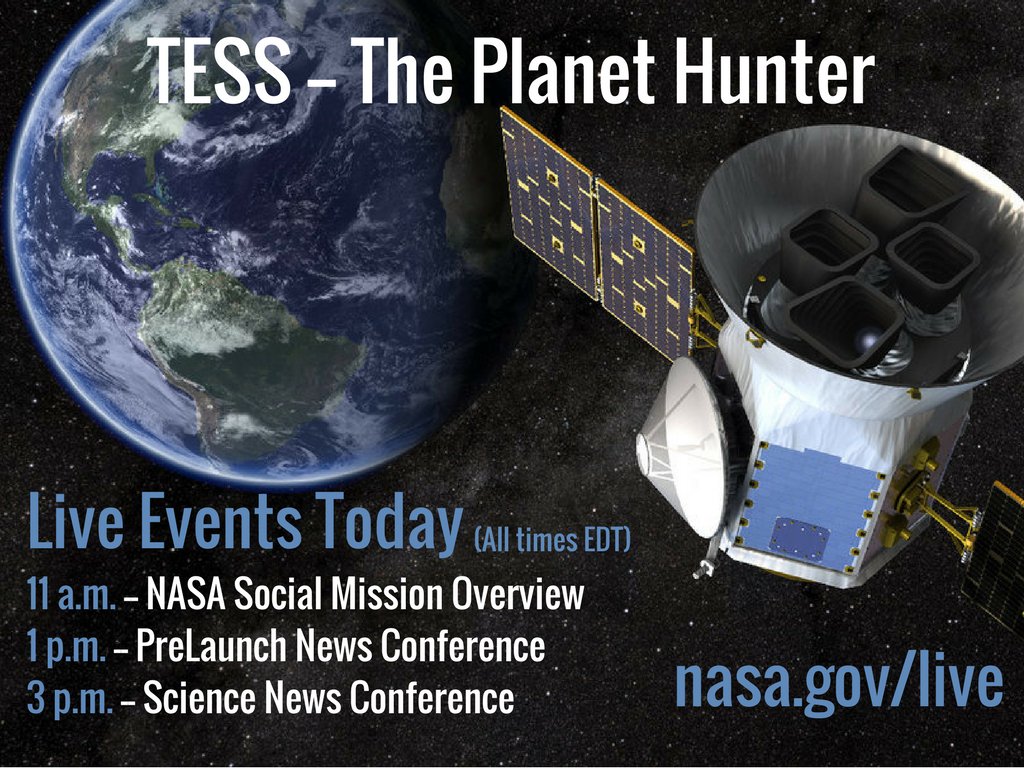 TESS – The Planet Hunter

Live Events Today (All times EDT)

11 a.m. – NASA Social Mission Overview
1 p.m. – PreLaunch News Conference
3 p.m. – Science News Conference

nasa.gov/live